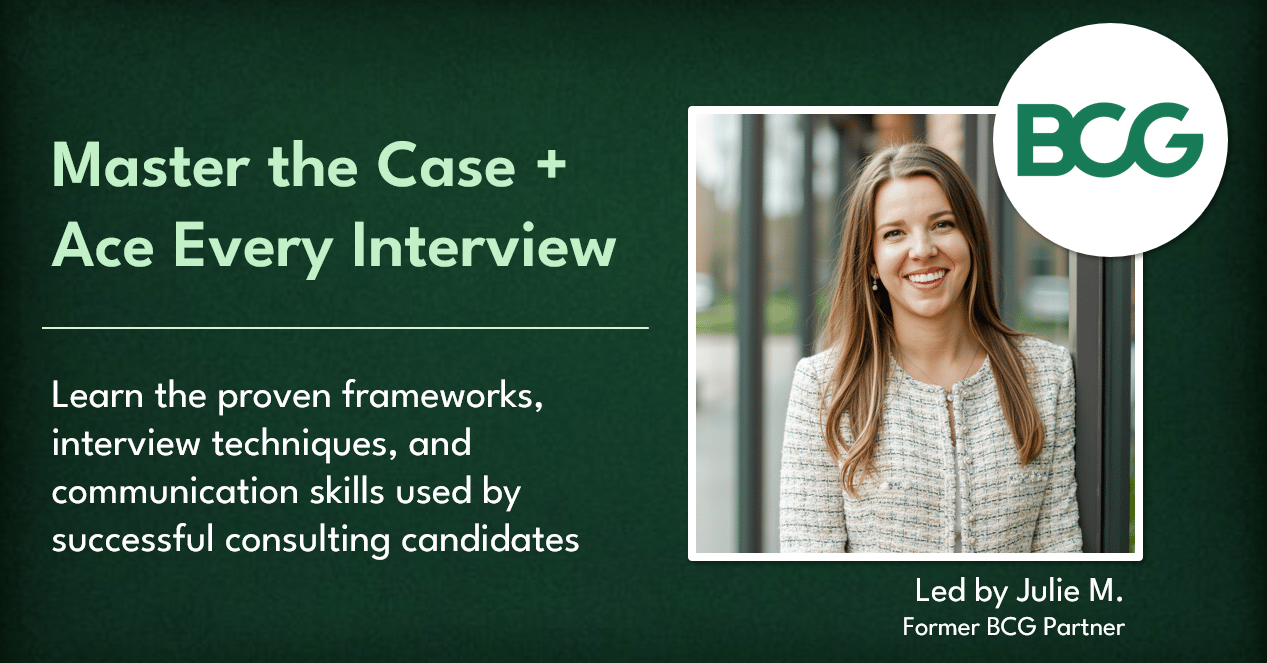 Master the Case + Ace Every Interview

Learn the proven frameworks, interview techniques, and communication skills used by successful consulting candidates

BCG

Led by Julie M.
Former BCG Partner